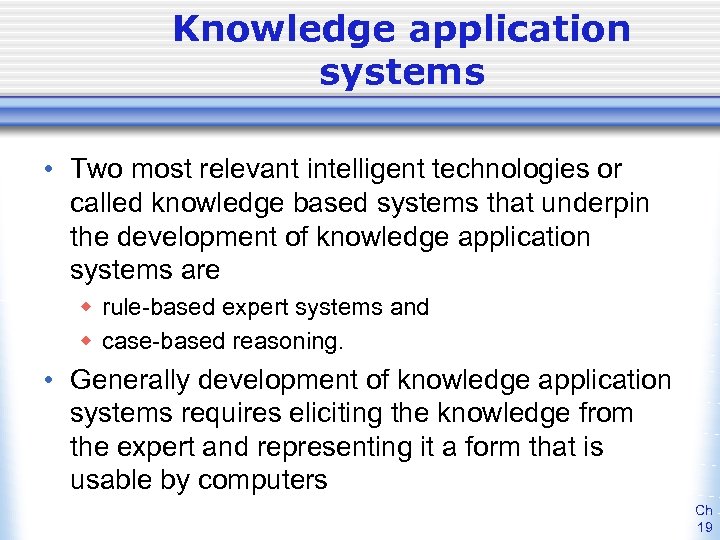 Knowledge application systems

• Two most relevant intelligent technologies or called knowledge based systems that underpin the development of knowledge application systems are
  ◆ rule-based expert systems and
  ◆ case-based reasoning.
• Generally development of knowledge application systems requires eliciting the knowledge from the expert and representing it a form that is usable by computers

Ch 19